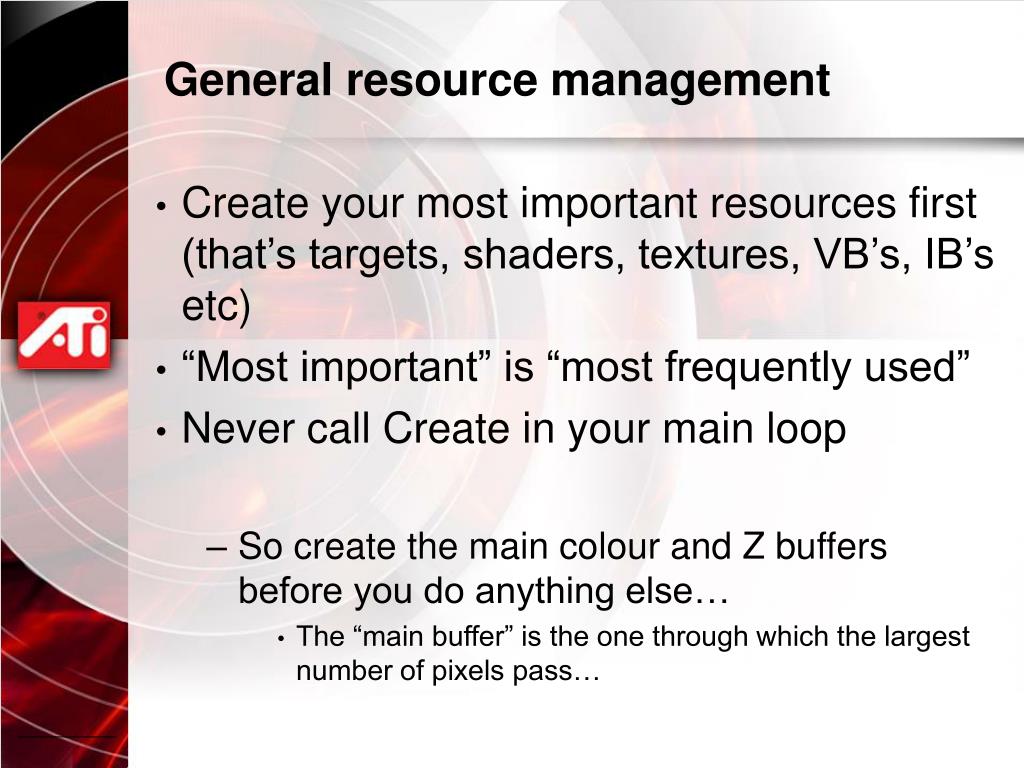 General resource management

• Create your most important resources first (that’s targets, shaders, textures, VB’s, IB’s etc)
• “Most important” is “most frequently used”
• Never call Create in your main loop

– So create the main colour and Z buffers before you do anything else…
• The “main buffer” is the one through which the largest number of pixels pass…

ATi